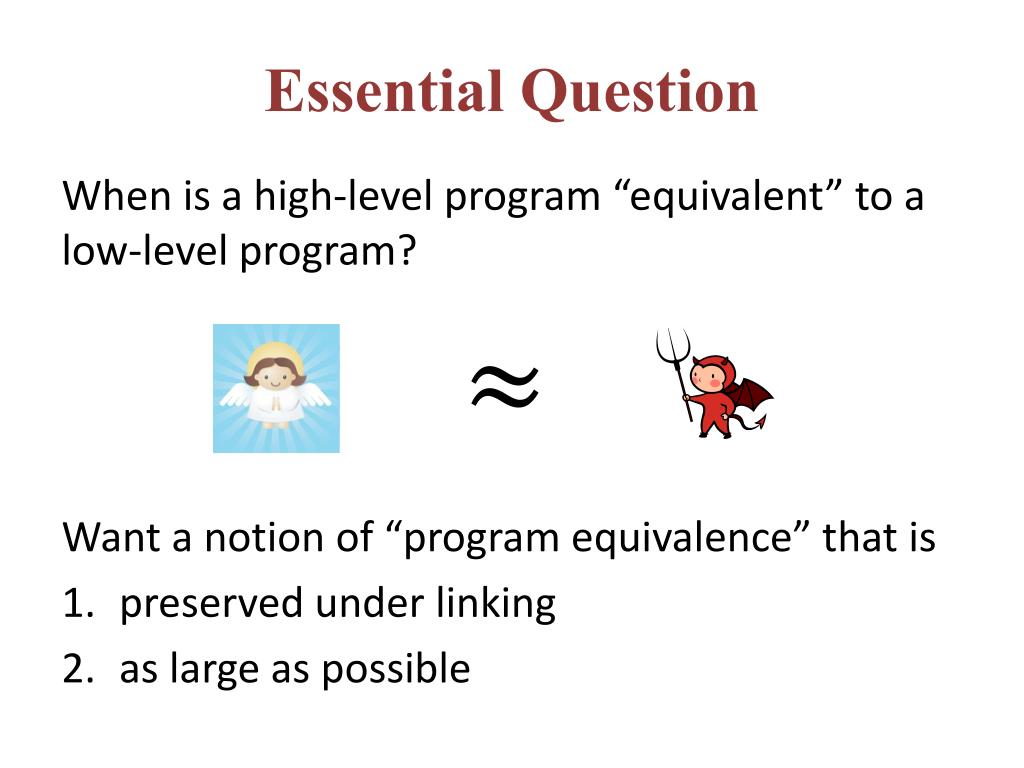 Essential Question

When is a high-level program “equivalent” to a low-level program?

$\approx$

Want a notion of “program equivalence” that is
1. preserved under linking
2. as large as possible